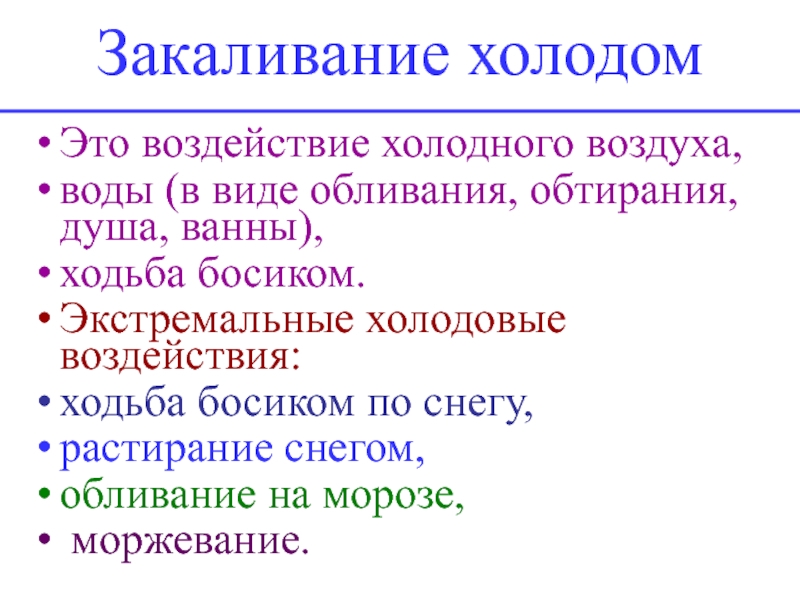 Закаливание холодом

• Это воздействие холодного воздуха,
• воды (в виде обливания, обтирания, душа, ванны),
• ходьба босиком.
• Экстремальные холодовые воздействия:
• ходьба босиком по снегу,
• растирание снегом,
• обливание на морозе,
• моржевание.